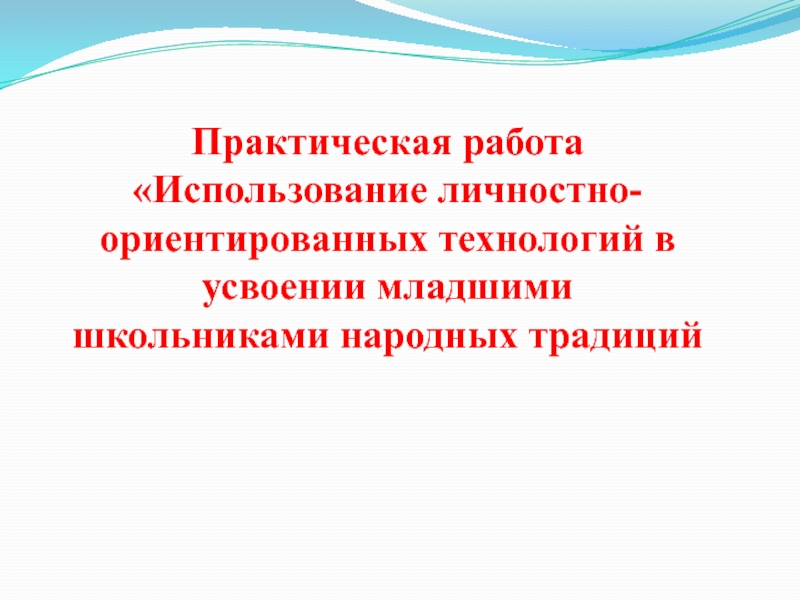 Практическая работа «Использование личностно-ориентированных технологий в усвоении младшими школьниками народных традиций